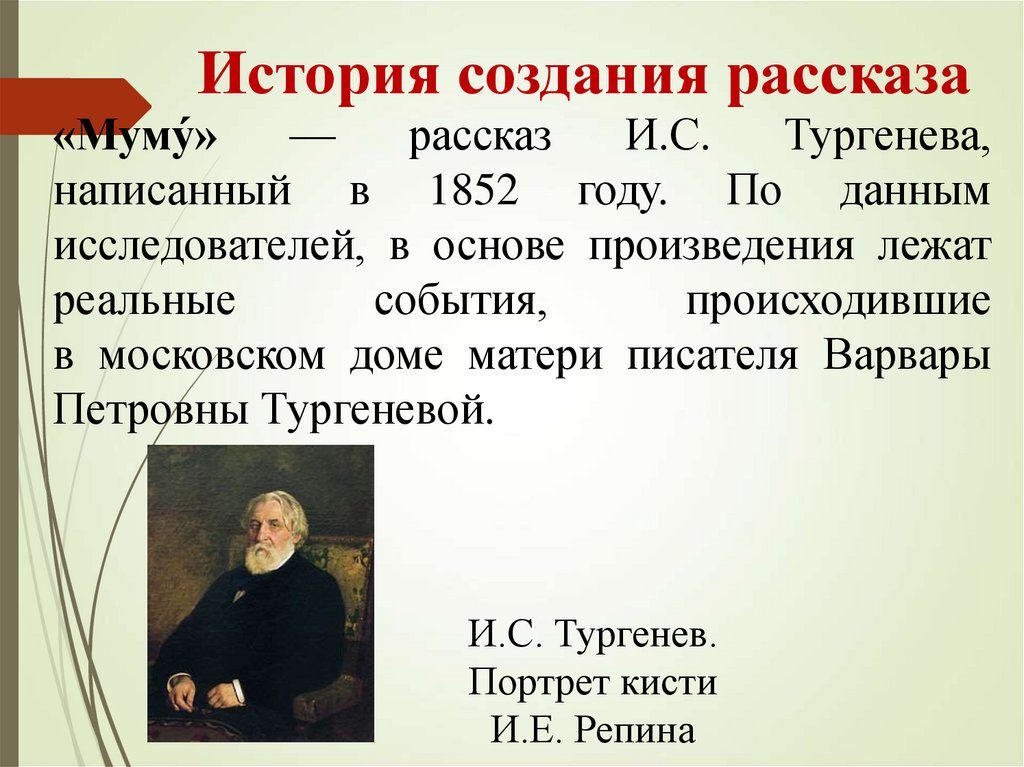 История создания рассказа

«Муму́» — рассказ И.С. Тургенева, написанный в 1852 году. По данным исследователей, в основе произведения лежат реальные события, происходившие в московском доме матери писателя Варвары Петровны Тургеневой.

И.С. Тургенев.
Портрет кисти
И.Е. Репина